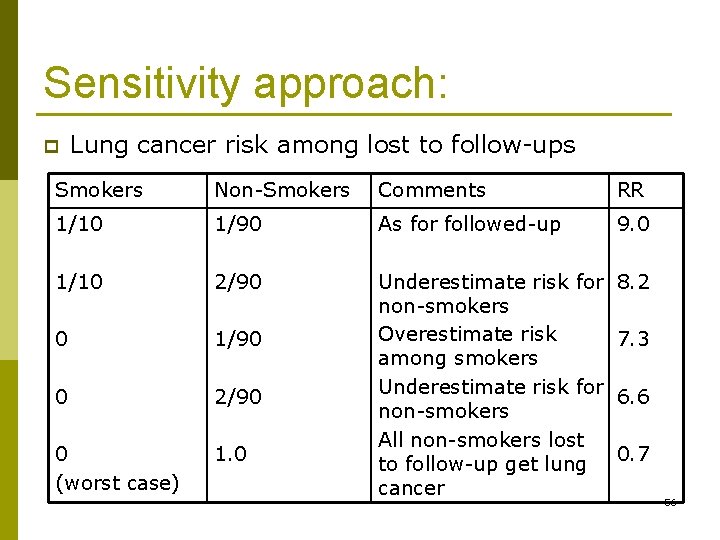 Sensitivity approach:

Lung cancer risk among lost to follow-ups

| Smokers | Non-Smokers | Comments | RR |
|---|---|---|---|
| 1/10 | 1/90 | As for followed-up | 9.0 |
| 1/10 | 2/90 | Underestimate risk for non-smokers | 8.2 |
| 0 | 1/90 | Overestimate risk among smokers | 7.3 |
| 0 | 2/90 | Underestimate risk for non-smokers | 6.6 |
| 0 (worst case) | 1.0 | All non-smokers lost to follow-up get lung cancer | 0.7 |

56